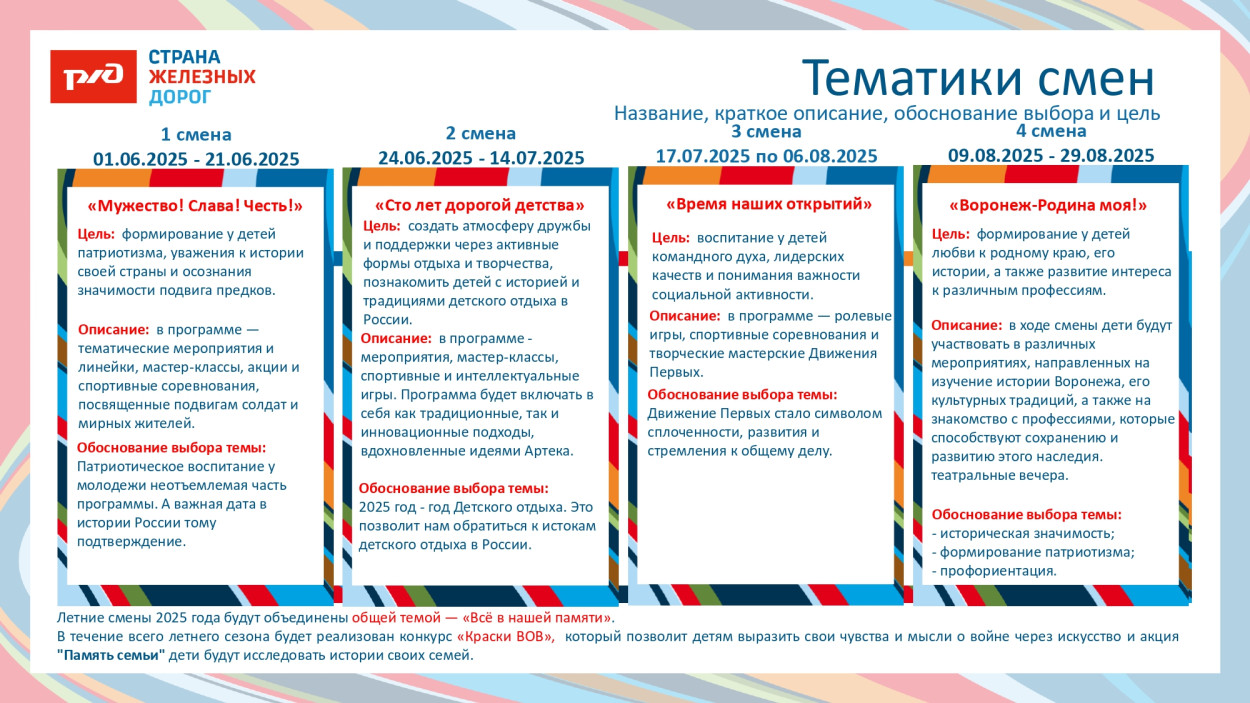 РЖД СТРАНА ЖЕЛЕЗНЫХ ДОРОГ

Тематики смен

Название, краткое описание, обоснование выбора и цель

1 смена
01.06.2025 - 21.06.2025

«Мужество! Слава! Честь!»

Цель: формирование у детей патриотизма, уважения к истории своей страны и осознания значимости подвига предков.

Описание: в программе — тематические мероприятия и линейки, мастер-классы, акции и спортивные соревнования, посвященные подвигам солдат и мирных жителей.

Обоснование выбора темы: Патриотическое воспитание у молодежи неотъемлемая часть программы. А важная дата в истории России тому подтверждение.

2 смена
24.06.2025 - 14.07.2025

«Сто лет дорогой детства»

Цель: создать атмосферу дружбы и поддержки через активные формы отдыха и творчества, познакомить детей с историей и традициями детского отдыха в России.

Описание: в программе - мероприятия, мастер-классы, спортивные и интеллектуальные игры. Программа будет включать в себя как традиционные, так и инновационные подходы, вдохновленные идеями Артека.

Обоснование выбора темы: 2025 год - год Детского отдыха. Это позволит нам обратиться к истокам детского отдыха в России.

3 смена
17.07.2025 по 06.08.2025

«Время наших открытий»

Цель: воспитание у детей командного духа, лидерских качеств и понимания важности социальной активности.

Описание: в программе — ролевые игры, спортивные соревнования и творческие мастерские Движения Первых.

Обоснование выбора темы: Движение Первых стало символом сплоченности, развития и стремления к общему делу.

4 смена
09.08.2025 - 29.08.2025

«Воронеж-Родина моя!»

Цель: формирование у детей любви к родному краю, его истории, а также развитие интереса к различным профессиям.

Описание: в ходе смены дети будут участвовать в различных мероприятиях, направленных на изучение истории Воронежа, его культурных традиций, а также на знакомство с профессиями, которые способствуют сохранению и развитию этого наследия. театральные вечера.

Обоснование выбора темы:
- историческая значимость;
- формирование патриотизма;
- профориентация.

Летние смены 2025 года будут объединены общей темой — «Всё в нашей памяти».
В течение всего летнего сезона будет реализован конкурс «Краски ВОВ», который позволит детям выразить свои чувства и мысли о войне через искусство и акция "Память семьи" дети будут исследовать истории своих семей.